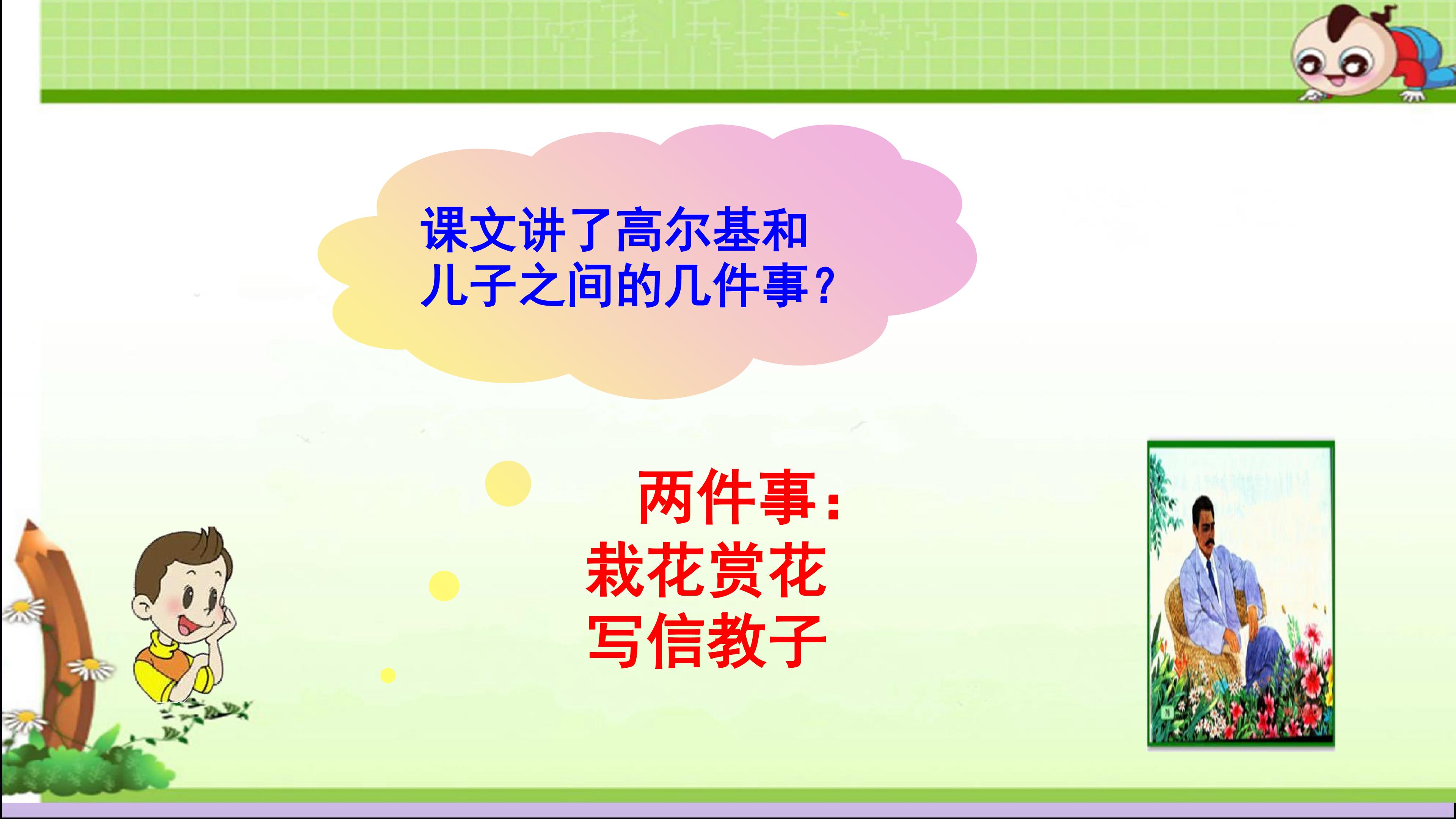 课文讲了高尔基和儿子之间的几件事？

两件事：
栽花赏花
写信教子